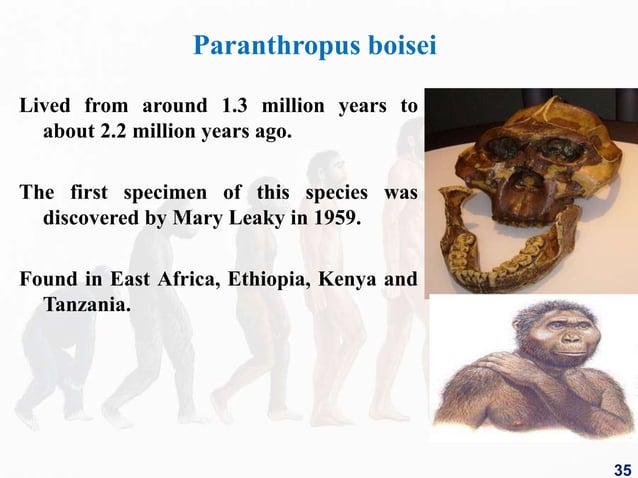 Paranthropus boisei

Lived from around 1.3 million years to about 2.2 million years ago.

The first specimen of this species was discovered by Mary Leaky in 1959.

Found in East Africa, Ethiopia, Kenya and Tanzania.

35